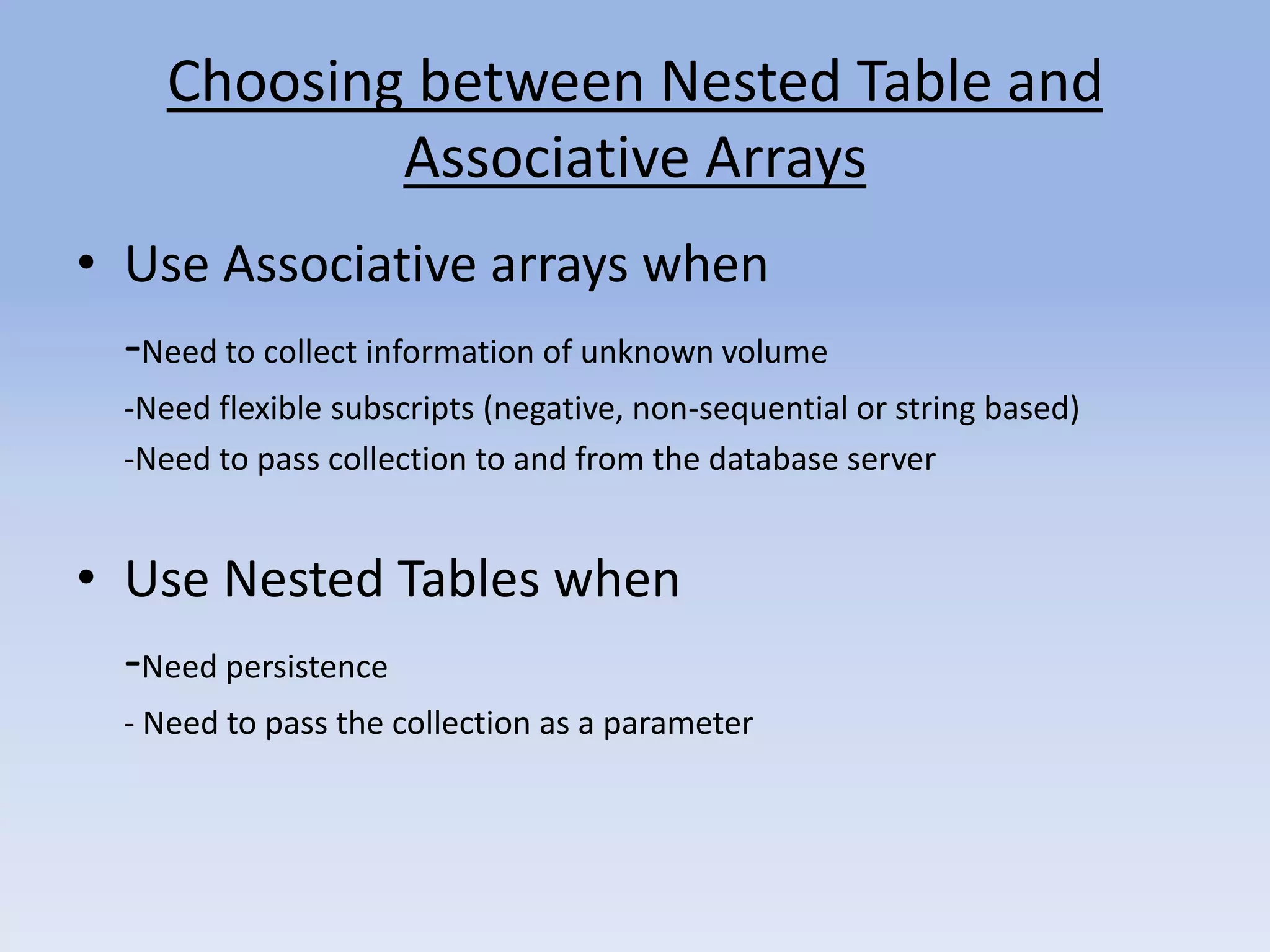 Choosing between Nested Table and Associative Arrays

• Use Associative arrays when

-Need to collect information of unknown volume

-Need flexible subscripts (negative, non-sequential or string based)

-Need to pass collection to and from the database server

• Use Nested Tables when

-Need persistence

- Need to pass the collection as a parameter